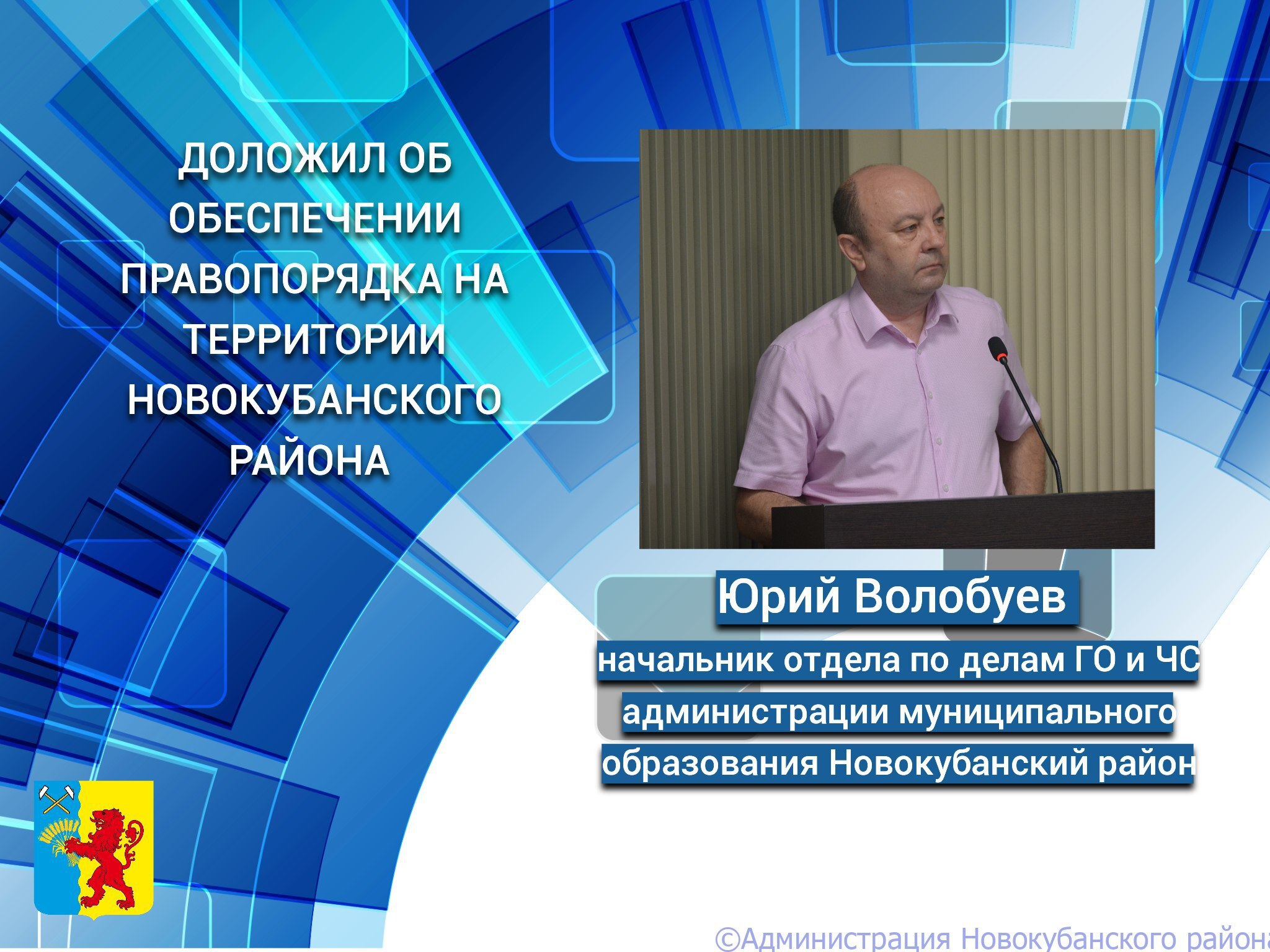 ДОЛОЖИЛ ОБ ОБЕСПЕЧЕНИИ ПРАВОПОРЯДКА НА ТЕРРИТОРИИ НОВОКУБАНСКОГО РАЙОНА

Юрий Волобуев

начальник отдела по делам ГО и ЧС администрации муниципального образования Новокубанский район

©Администрация Новокубанского района